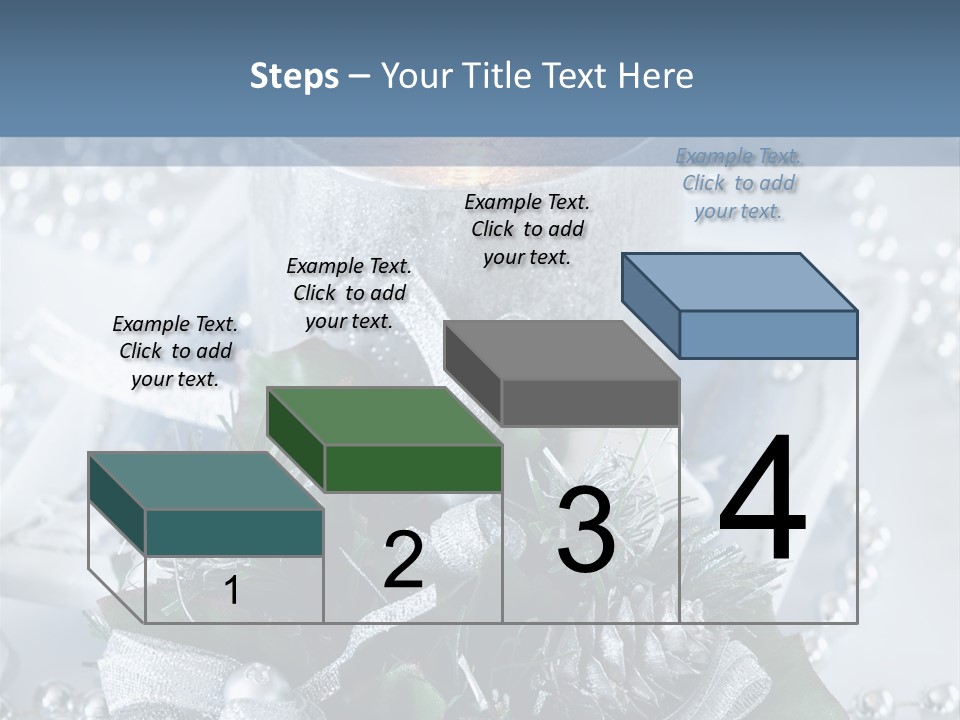 Steps – Your Title Text Here

Example Text. Click to add your text.

Example Text. Click to add your text.

Example Text. Click to add your text.

Example Text. Click to add your text.

1

2

3

4